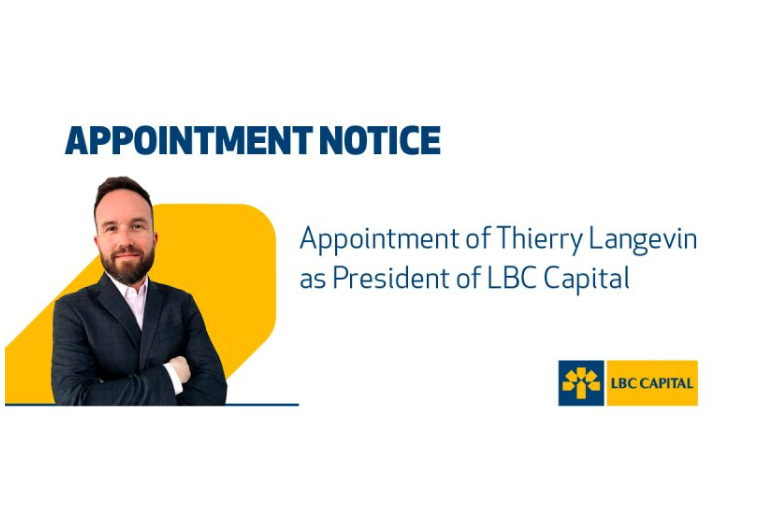 APPOINTMENT NOTICE

Appointment of Thierry Langevin as President of LBC Capital

LBC CAPITAL